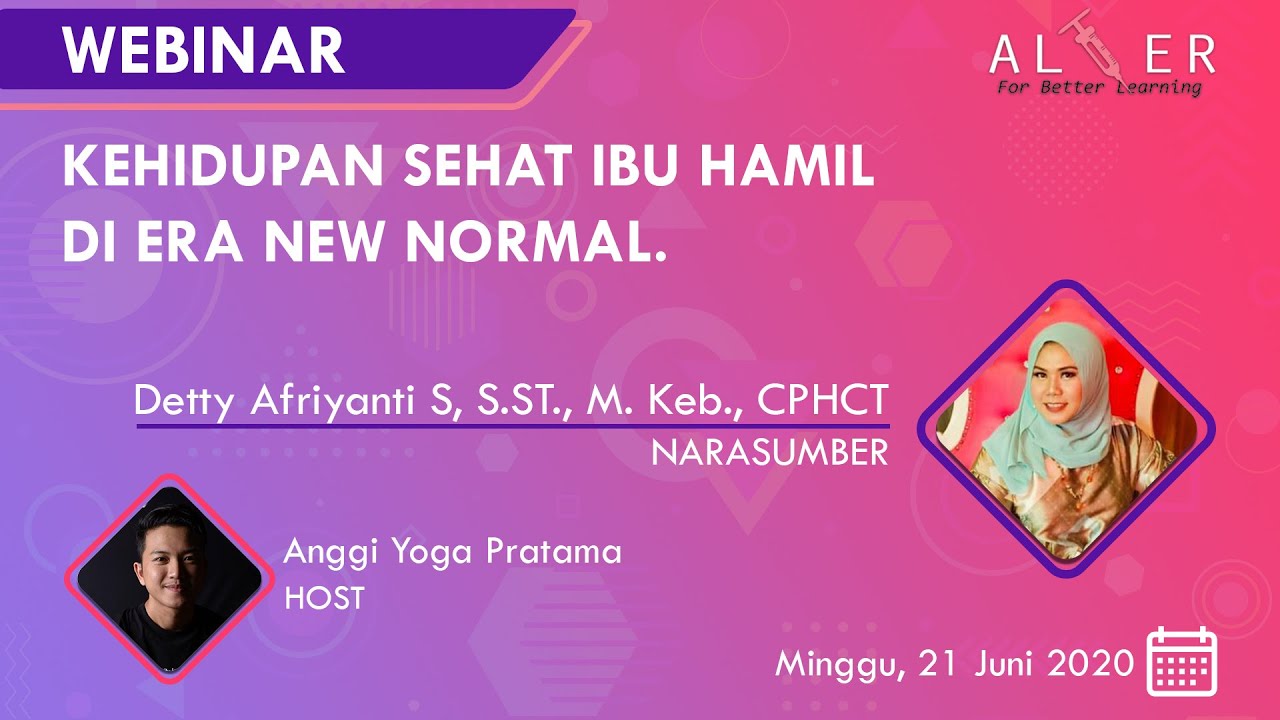 WEBINAR

AL ER
For Better Learning

KEHIDUPAN SEHAT IBU HAMIL DI ERA NEW NORMAL.

Detty Afriyanti S, S.ST., M. Keb., CPHCT
NARASUMBER

Anggi Yoga Pratama
HOST

Minggu, 21 Juni 2020